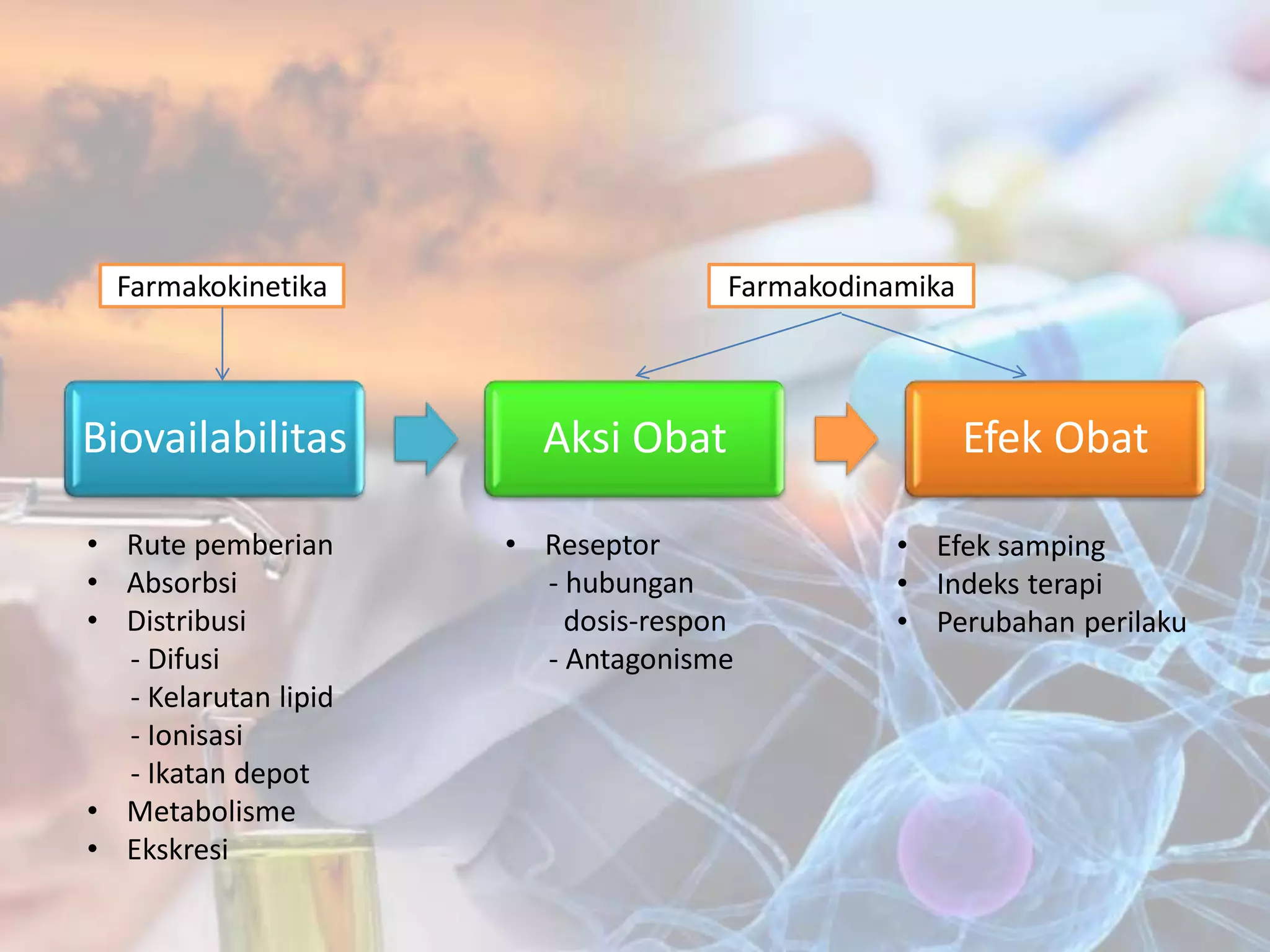 Farmakokinetika

Farmakodinamika

Biovailabilitas

Aksi Obat

Efek Obat

• Rute pemberian
• Absorbsi
• Distribusi
- Difusi
- Kelarutan lipid
- Ionisasi
- Ikatan depot
• Metabolisme
• Ekskresi

• Reseptor
- hubungan dosis-respon
- Antagonisme

• Efek samping
• Indeks terapi
• Perubahan perilaku